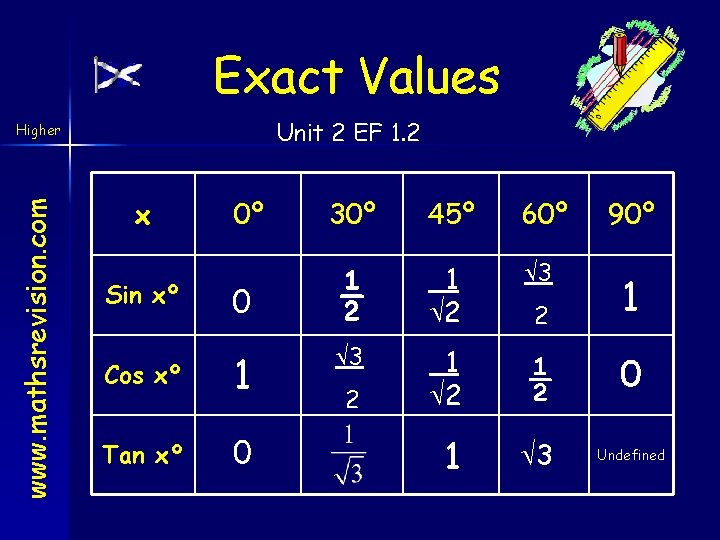 Exact Values

Higher

Unit 2 EF 1.2

www.mathsrevision.com

| x | 0° | 30° | 45° | 60° | 90° |
|---|---|---|---|---|---|
| Sin x° | 0 | $\frac{1}{2}$ | $\frac{1}{\sqrt{2}}$ | $\frac{\sqrt{3}}{2}$ | 1 |
| Cos x° | 1 | $\frac{\sqrt{3}}{2}$ | $\frac{1}{\sqrt{2}}$ | $\frac{1}{2}$ | 0 |
| Tan x° | 0 | $\frac{1}{\sqrt{3}}$ | 1 | $\sqrt{3}$ | Undefined |